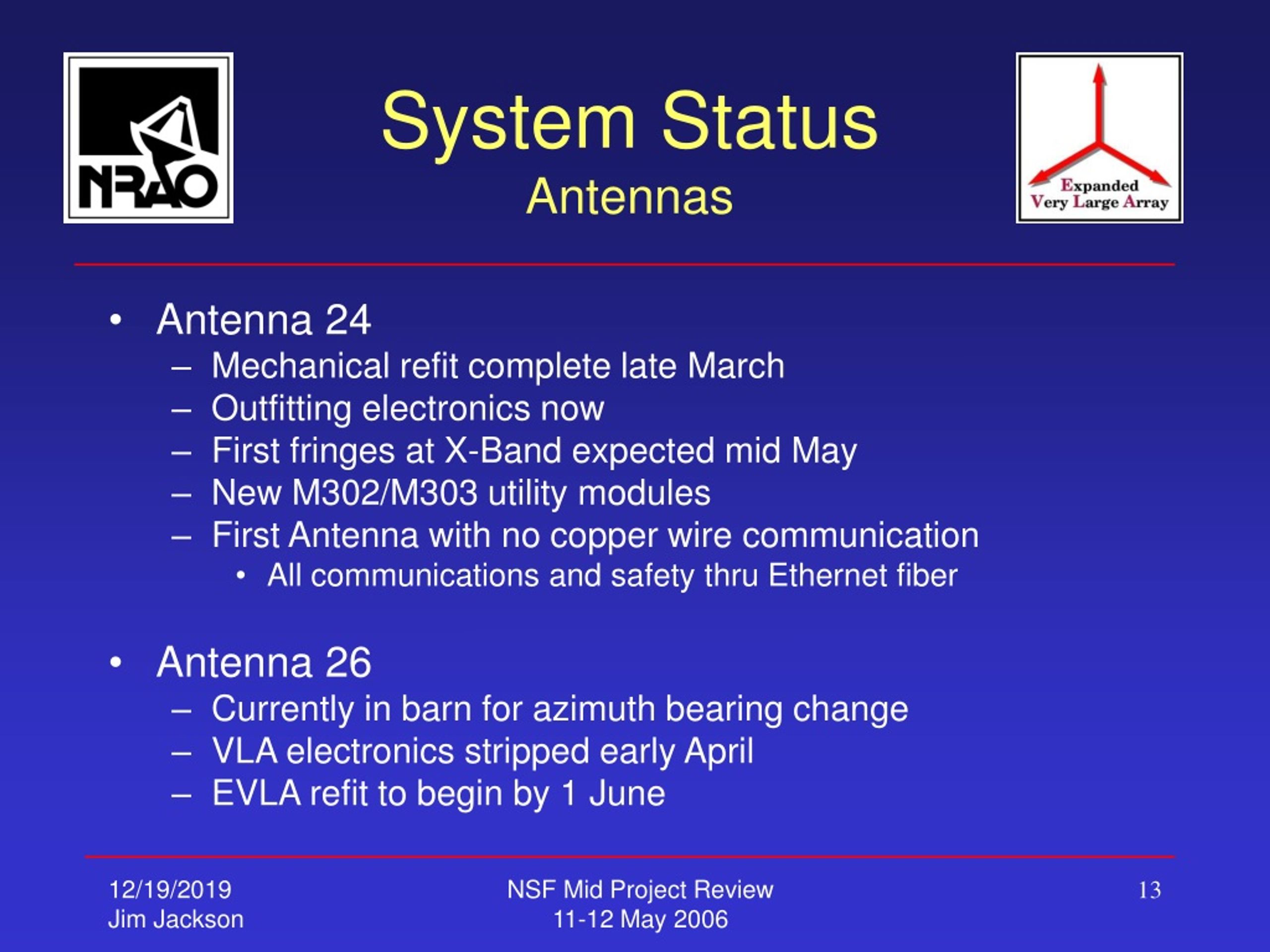 NRAO

System Status
Antennas

Expanded
Very Large Array

• Antenna 24
– Mechanical refit complete late March
– Outfitting electronics now
– First fringes at X-Band expected mid May
– New M302/M303 utility modules
– First Antenna with no copper wire communication
• All communications and safety thru Ethernet fiber

• Antenna 26
– Currently in barn for azimuth bearing change
– VLA electronics stripped early April
– EVLA refit to begin by 1 June

12/19/2019
Jim Jackson

NSF Mid Project Review
11-12 May 2006

13